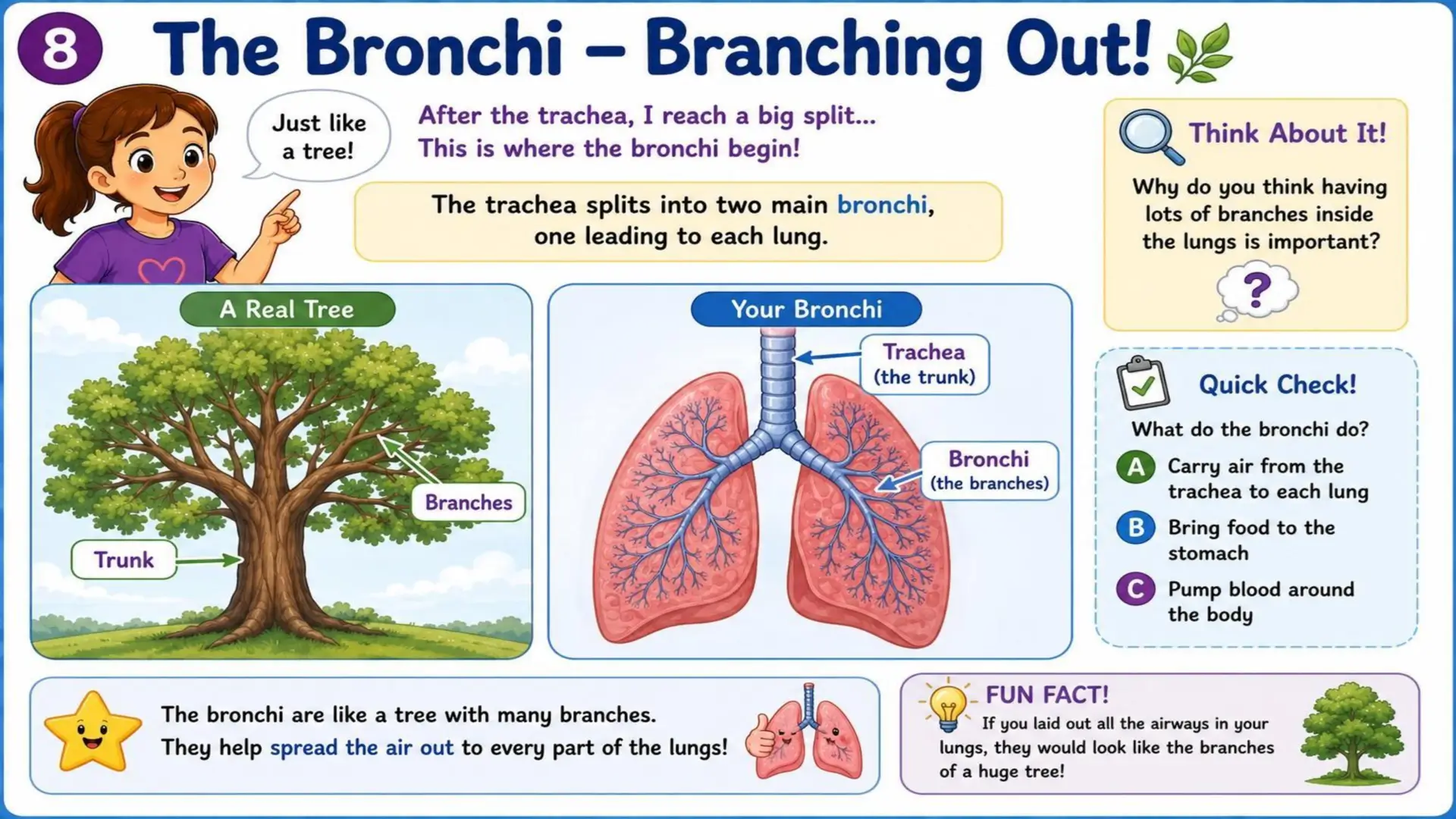 8 The Bronchi – Branching Out!

Just like a tree!

After the trachea, I reach a big split... This is where the bronchi begin!

The trachea splits into two main bronchi, one leading to each lung.

Think About It!

Why do you think having lots of branches inside the lungs is important?

?

A Real Tree

Branches

Trunk

Your Bronchi

Trachea (the trunk)

Bronchi (the branches)

Quick Check!

What do the bronchi do?

A Carry air from the trachea to each lung

B Bring food to the stomach

C Pump blood around the body

The bronchi are like a tree with many branches. They help spread the air out to every part of the lungs!

FUN FACT!

If you laid out all the airways in your lungs, they would look like the branches of a huge tree!